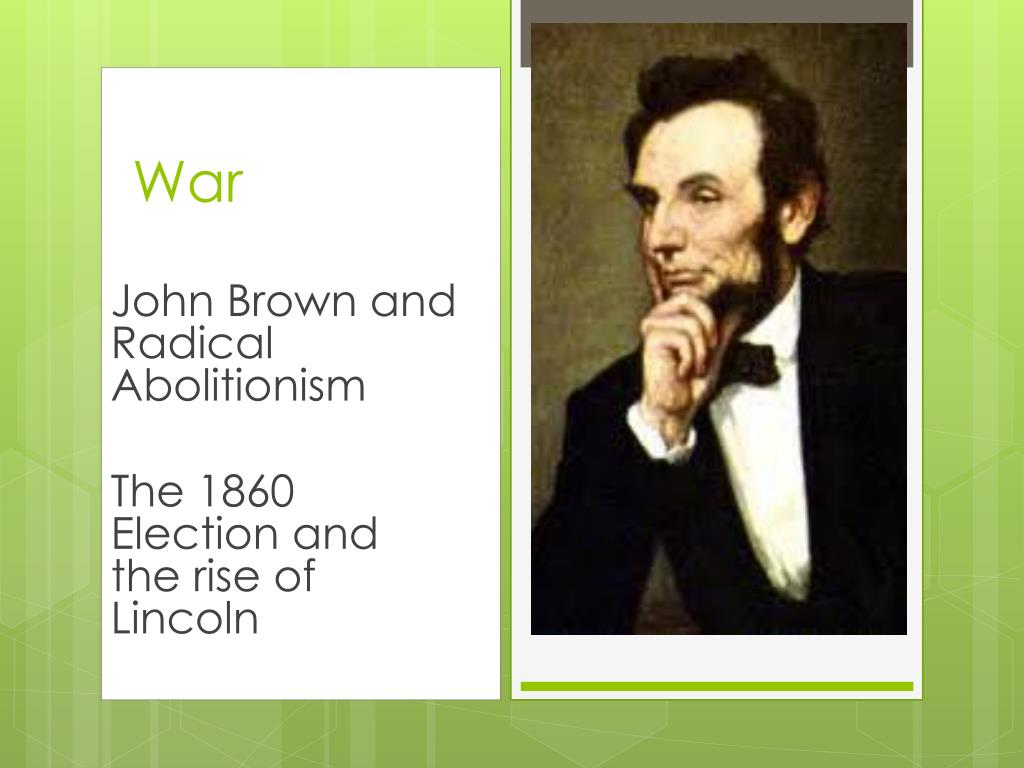 War

John Brown and Radical Abolitionism

The 1860 Election and the rise of Lincoln